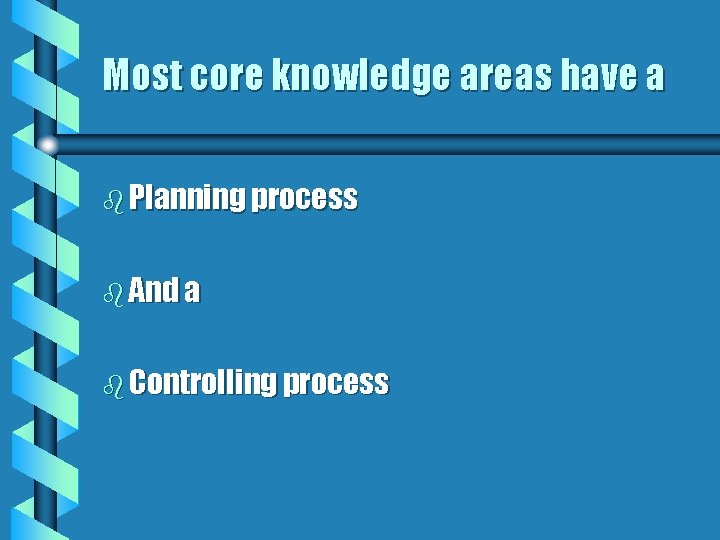 Most core knowledge areas have a

Planning process

And a

Controlling process